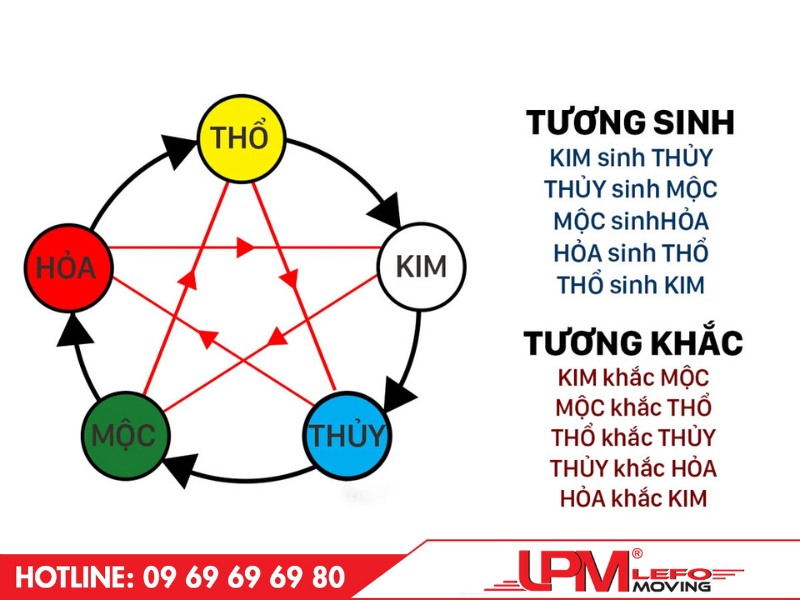 THỔ
KIM
THỦY
MỘC
HỎA

TƯƠNG SINH
KIM sinh THỦY
THỦY sinh MỘC
MỘC sinhHỎA
HỎA sinh THỔ
THỔ sinh KIM

TƯƠNG KHẮC
KIM khắc MỘC
MỘC khắc THỔ
THỔ khắc THỦY
THỦY khắc HỎA
HỎA khắc KIM

HOTLINE: 09 69 69 69 80

LPM® LEFO MOVING